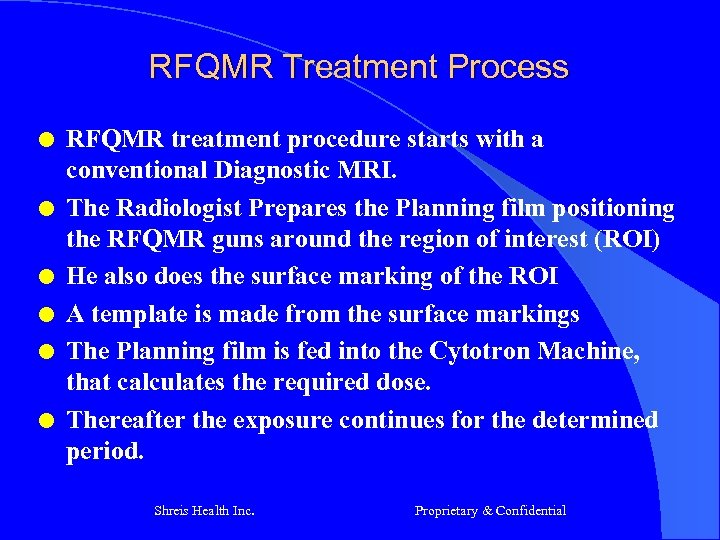 RFQMR Treatment Process

RFQMR treatment procedure starts with a conventional Diagnostic MRI.

The Radiologist Prepares the Planning film positioning the RFQMR guns around the region of interest (ROI)

He also does the surface marking of the ROI

A template is made from the surface markings

The Planning film is fed into the Cytotron Machine, that calculates the required dose.

Thereafter the exposure continues for the determined period.

Shreis Health Inc.

Proprietary & Confidential